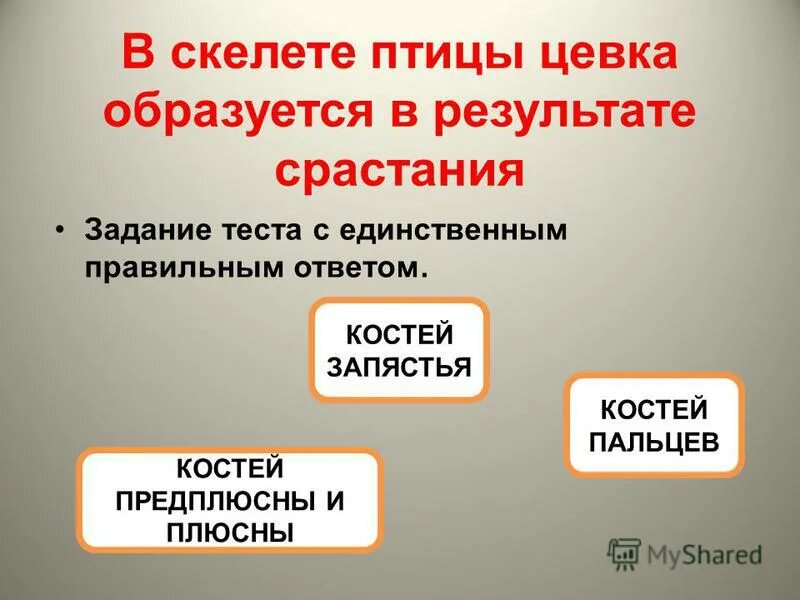 В скелете птицы цевка образуется в результате срастания

• Задание теста с единственным правильным ответом.

КОСТЕЙ ЗАПЯСТЬЯ

КОСТЕЙ ПАЛЬЦЕВ

КОСТЕЙ ПРЕДПЛЮСНЫ И ПЛЮСНЫ

MyShared